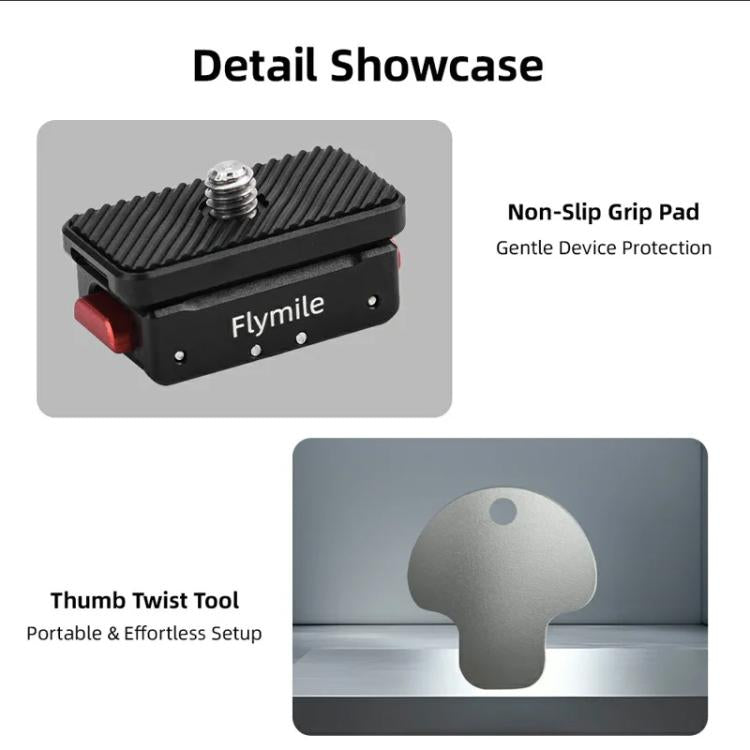 Detail Showcase

Flymile

Non-Slip Grip Pad
Gentle Device Protection

Thumb Twist Tool
Portable & Effortless Setup